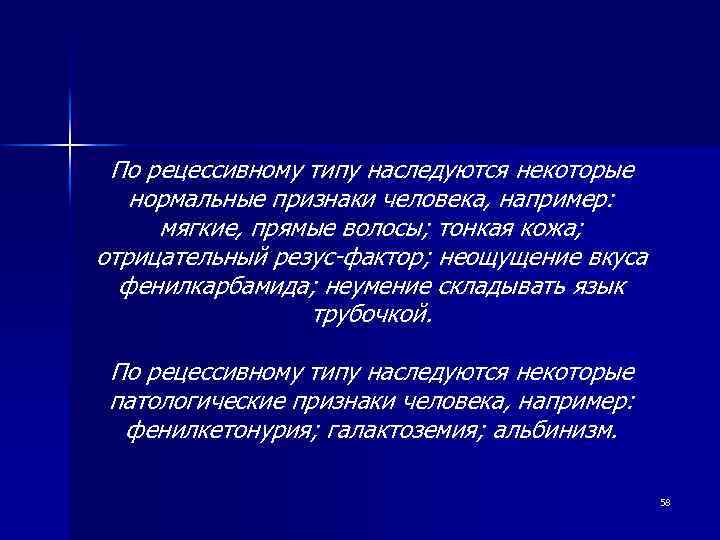 По рецессивному типу наследуются некоторые нормальные признаки человека, например: мягкие, прямые волосы; тонкая кожа; отрицательный резус-фактор; неощущение вкуса фенилкарбамида; неумение складывать язык трубочкой.

По рецессивному типу наследуются некоторые патологические признаки человека, например: фенилкетонурия; галактоземия; альбинизм.

58